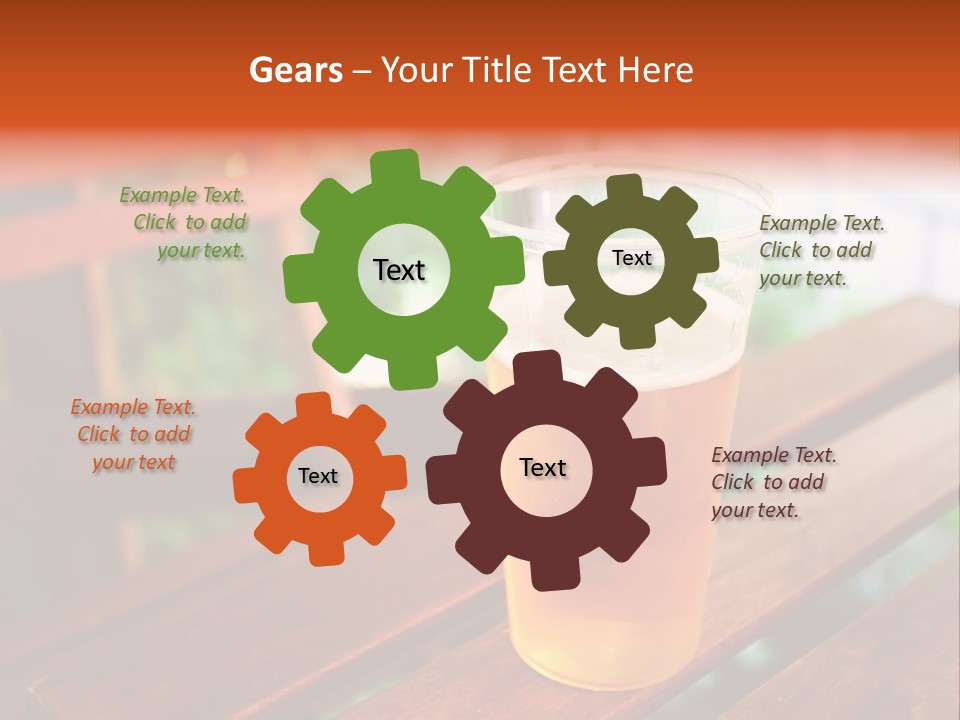 Gears – Your Title Text Here

Example Text. Click to add your text.

Text

Text

Example Text. Click to add your text.

Example Text. Click to add your text

Text

Text

Example Text. Click to add your text.